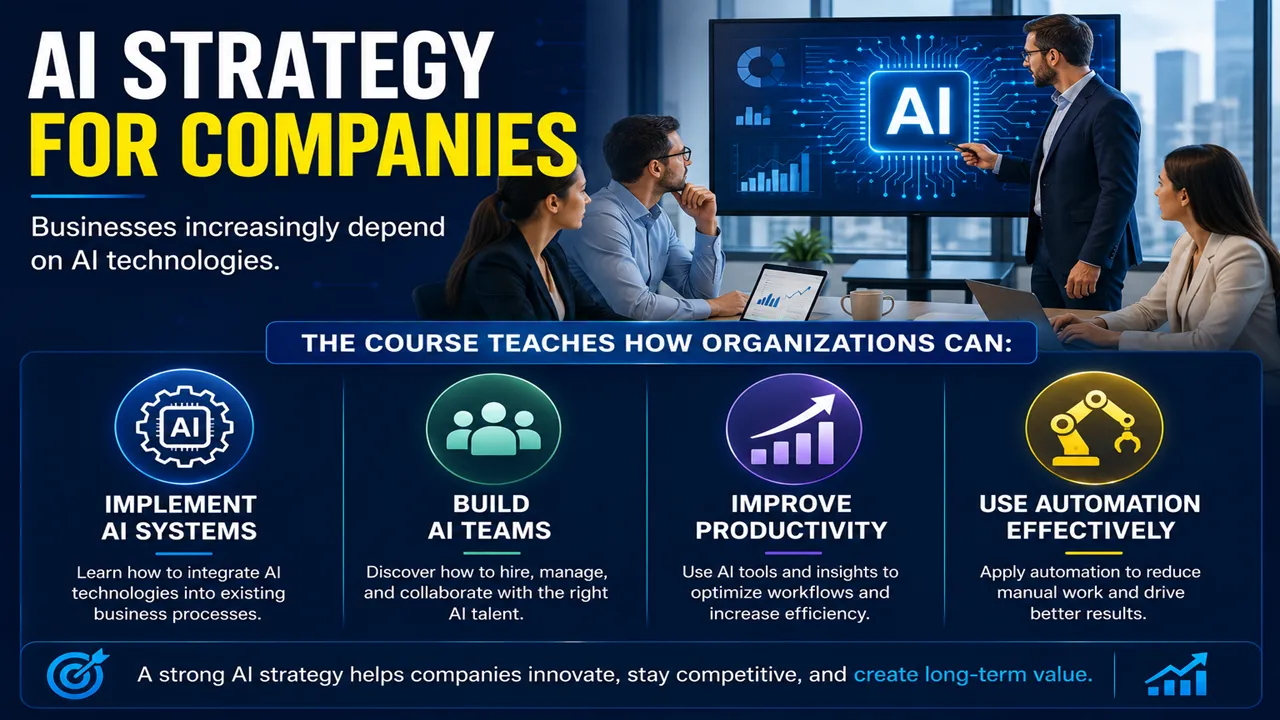 AI STRATEGY FOR COMPANIES

Businesses increasingly depend on AI technologies.

AI

THE COURSE TEACHES HOW ORGANIZATIONS CAN:

AI

IMPLEMENT AI SYSTEMS

Learn how to integrate AI technologies into existing business processes.

BUILD AI TEAMS

Discover how to hire, manage, and collaborate with the right AI talent.

IMPROVE PRODUCTIVITY

Use AI tools and insights to optimize workflows and increase efficiency.

USE AUTOMATION EFFECTIVELY

Apply automation to reduce manual work and drive better results.

A strong AI strategy helps companies innovate, stay competitive, and create long-term value.